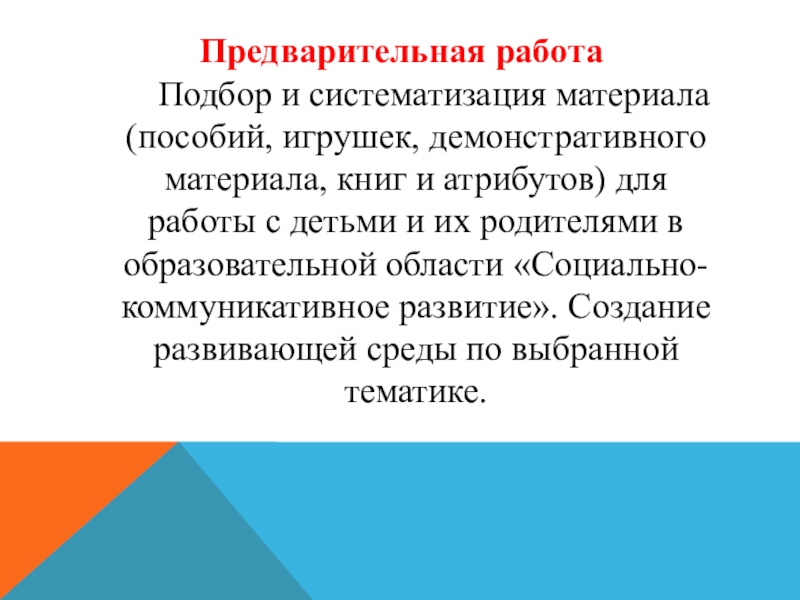 Предварительная работа

Подбор и систематизация материала (пособий, игрушек, демонстративного материала, книг и атрибутов) для работы с детьми и их родителями в образовательной области «Социально-коммуникативное развитие». Создание развивающей среды по выбранной тематике.